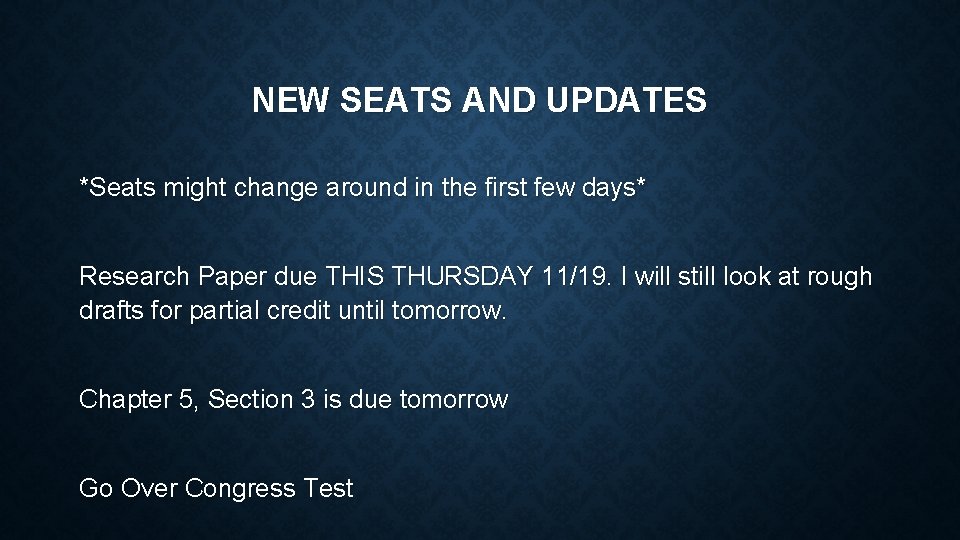 NEW SEATS AND UPDATES

*Seats might change around in the first few days*

Research Paper due THIS THURSDAY 11/19. I will still look at rough drafts for partial credit until tomorrow.

Chapter 5, Section 3 is due tomorrow

Go Over Congress Test